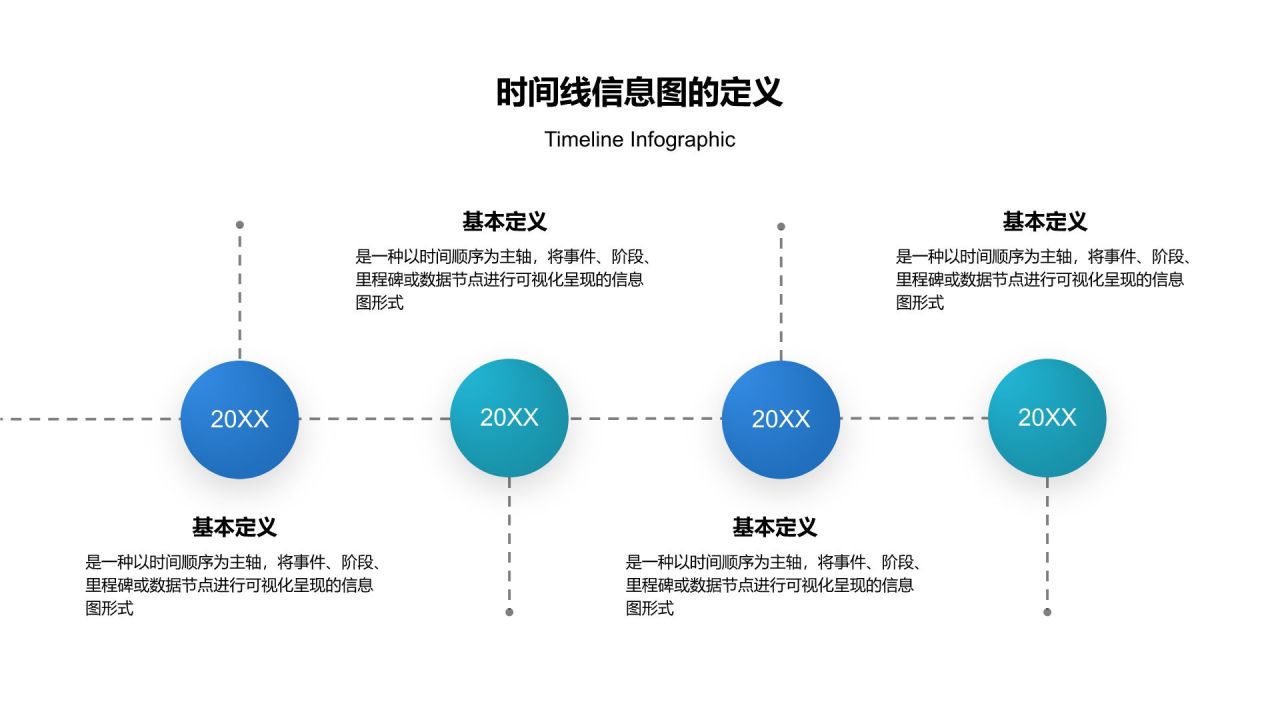 时间线信息图的定义

Timeline Infographic

基本定义

是一种以时间顺序为主轴，将事件、阶段、里程碑或数据节点进行可视化呈现的信息图形式

基本定义

是一种以时间顺序为主轴，将事件、阶段、里程碑或数据节点进行可视化呈现的信息图形式

20XX

20XX

20XX

20XX

基本定义

是一种以时间顺序为主轴，将事件、阶段、里程碑或数据节点进行可视化呈现的信息图形式

基本定义

是一种以时间顺序为主轴，将事件、阶段、里程碑或数据节点进行可视化呈现的信息图形式